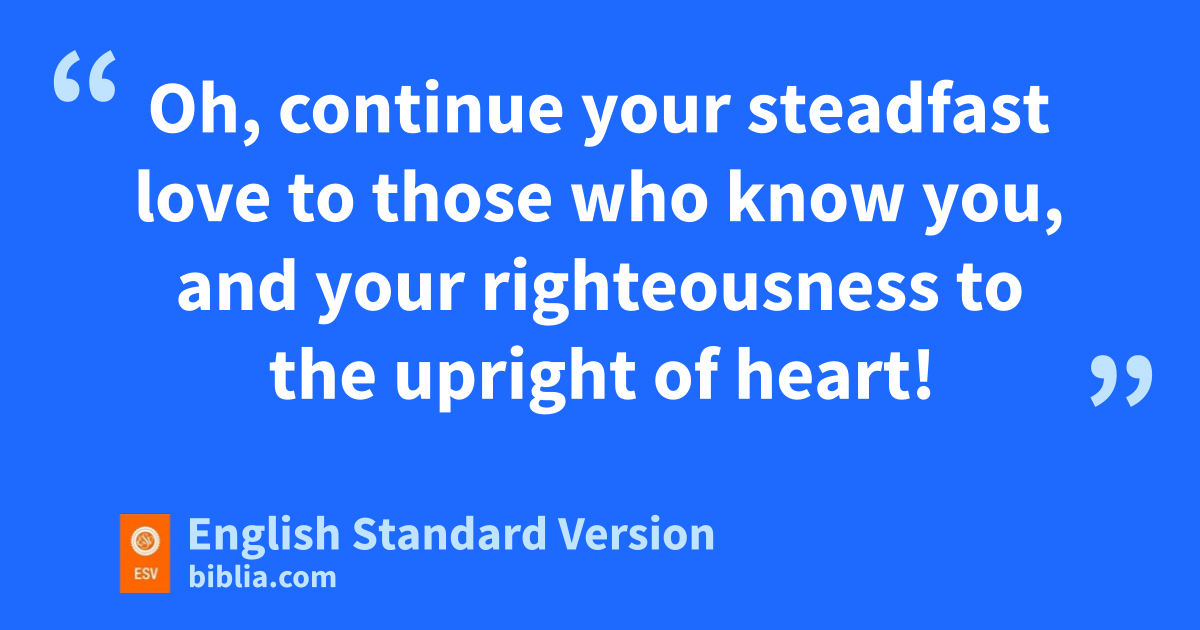 “ Oh, continue your steadfast love to those who know you, and your righteousness to the upright of heart! ”

ESV

English Standard Version
biblia.com